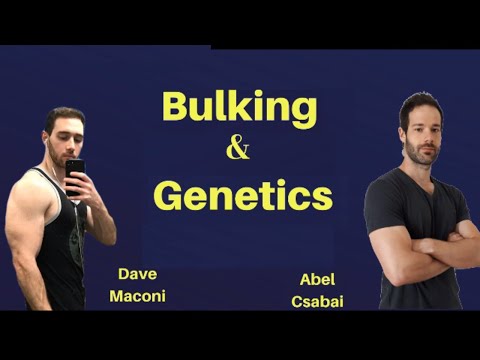 Bulking
&
Genetics

Dave
Maconi

Abel
Csabai